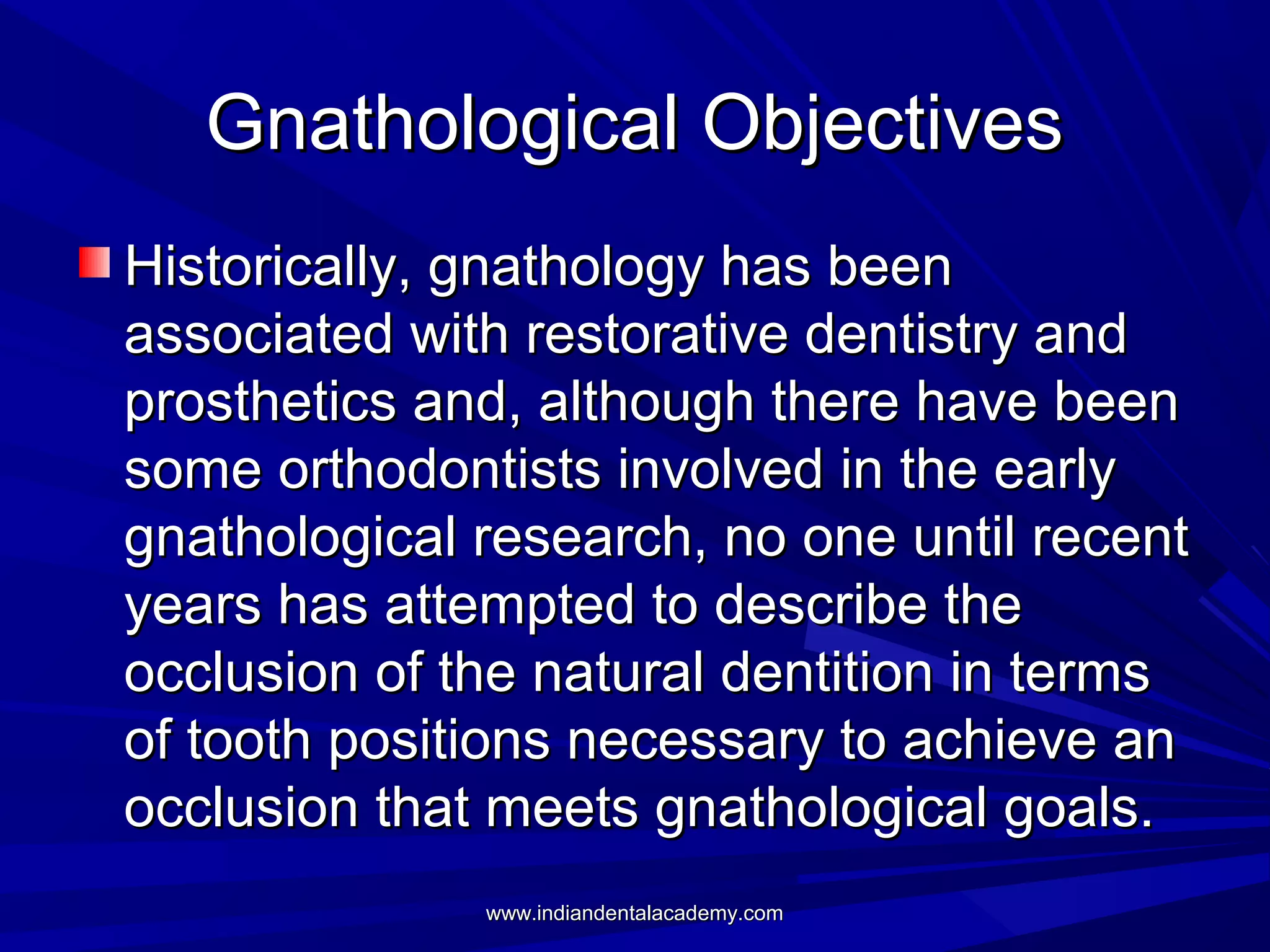 Gnathological Objectives

Historically, gnathology has been associated with restorative dentistry and prosthetics and, although there have been some orthodontists involved in the early gnathological research, no one until recent years has attempted to describe the occlusion of the natural dentition in terms of tooth positions necessary to achieve an occlusion that meets gnathological goals.

www.indiandentalacademy.com